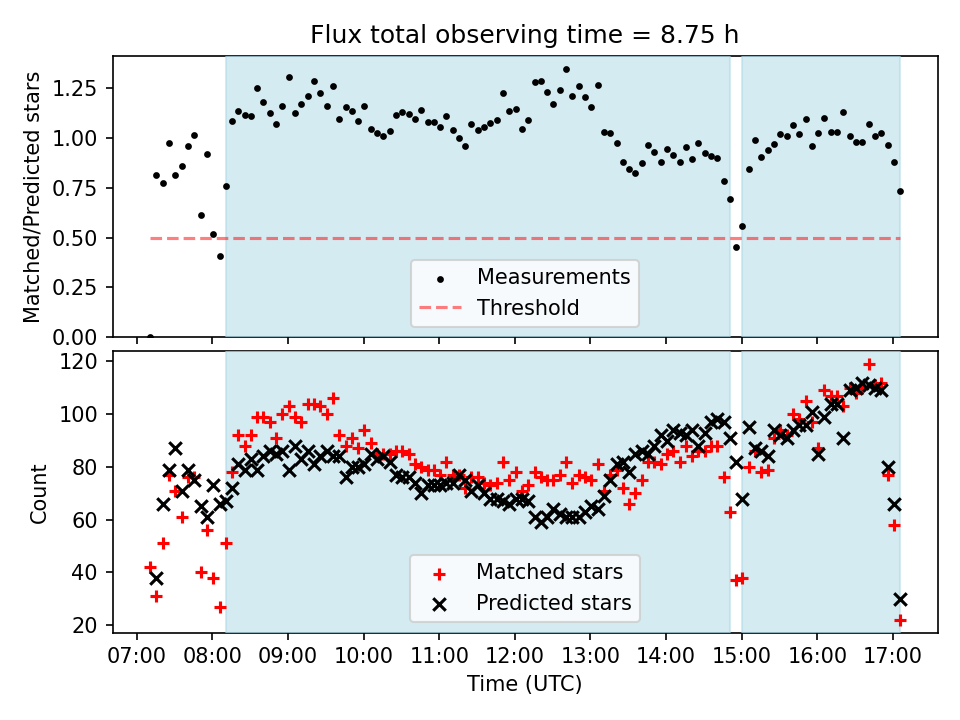 Flux total observing time = 8.75 h

Matched/Predicted stars

1.25
1.00
0.75
0.50
0.25
0.00

Measurements
Threshold

Count

120
100
80
60
40
20

Matched stars
Predicted stars

07:00 08:00 09:00 10:00 11:00 12:00 13:00 14:00 15:00 16:00 17:00

Time (UTC)